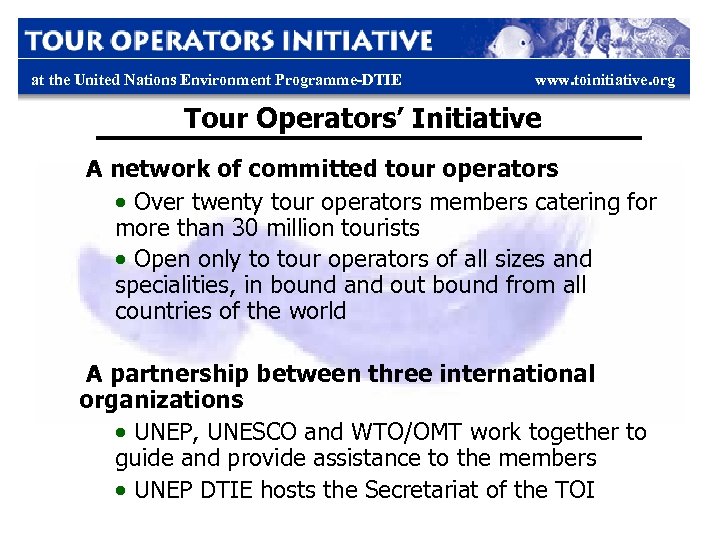 TOUR OPERATORS INITIATIVE

at the United Nations Environment Programme-DTIE

www.toinitiative.org

Tour Operators' Initiative

A network of committed tour operators

• Over twenty tour operators members catering for more than 30 million tourists

• Open only to tour operators of all sizes and specialities, in bound and out bound from all countries of the world

A partnership between three international organizations

• UNEP, UNESCO and WTO/OMT work together to guide and provide assistance to the members

• UNEP DTIE hosts the Secretariat of the TOI